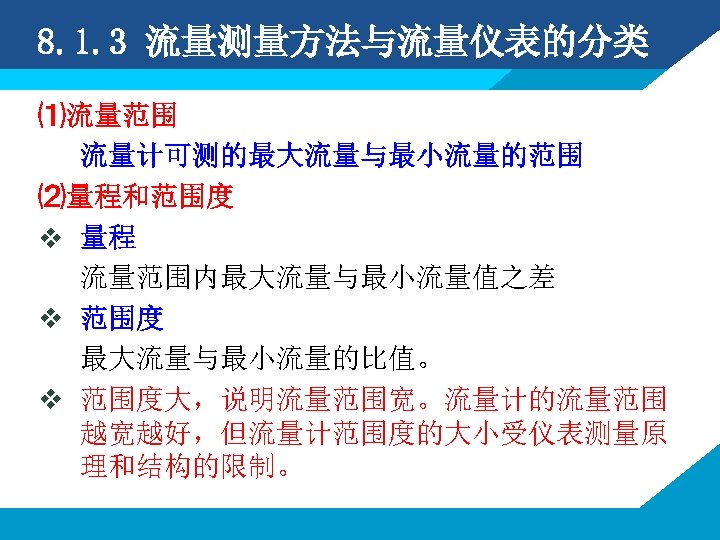 8.1.3 流量测量方法与流量仪表的分类

(1)流量范围

流量计可测的最大流量与最小流量的范围

(2)量程和范围度

❖ 量程

流量范围内最大流量与最小流量值之差

❖ 范围度

最大流量与最小流量的比值。

❖ 范围度大，说明流量范围宽。流量计的流量范围越宽越好，但流量计范围度的大小受仪表测量原理和结构的限制。